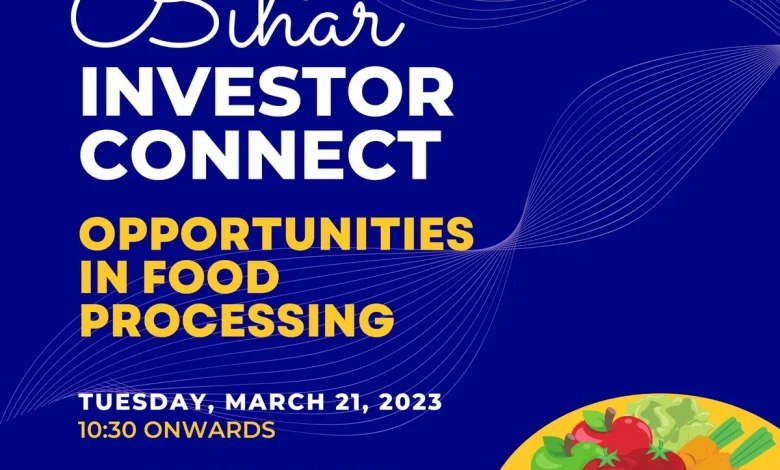 Bihar
INVESTOR CONNECT

OPPORTUNITIES IN FOOD PROCESSING

TUESDAY, MARCH 21, 2023
10:30 ONWARDS